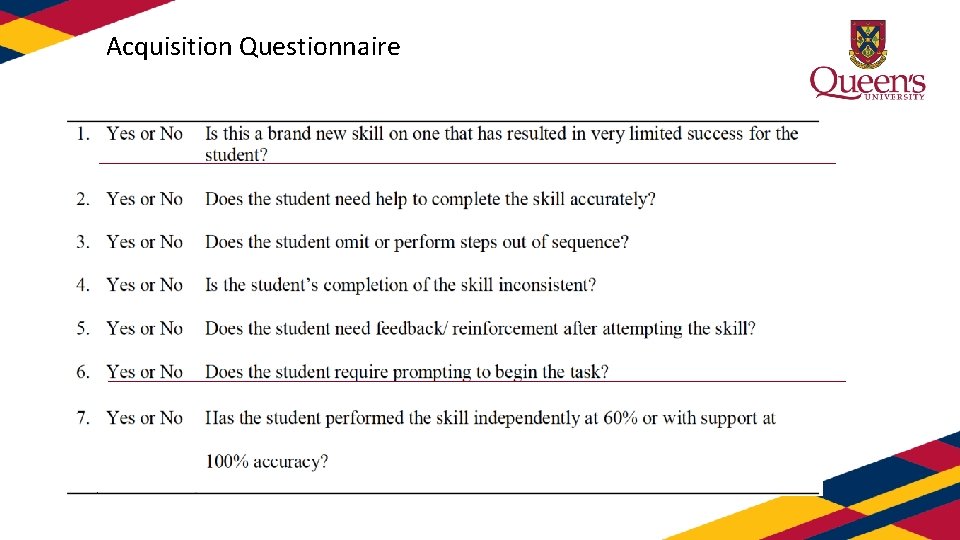 Acquisition Questionnaire

Queen's UNIVERSITY

1. Yes or No Is this a brand new skill on one that has resulted in very limited success for the student?

2. Yes or No Does the student need help to complete the skill accurately?

3. Yes or No Does the student omit or perform steps out of sequence?

4. Yes or No Is the student's completion of the skill inconsistent?

5. Yes or No Does the student need feedback/ reinforcement after attempting the skill?

6. Yes or No Does the student require prompting to begin the task?

7. Yes or No Has the student performed the skill independently at 60% or with support at 100% accuracy?